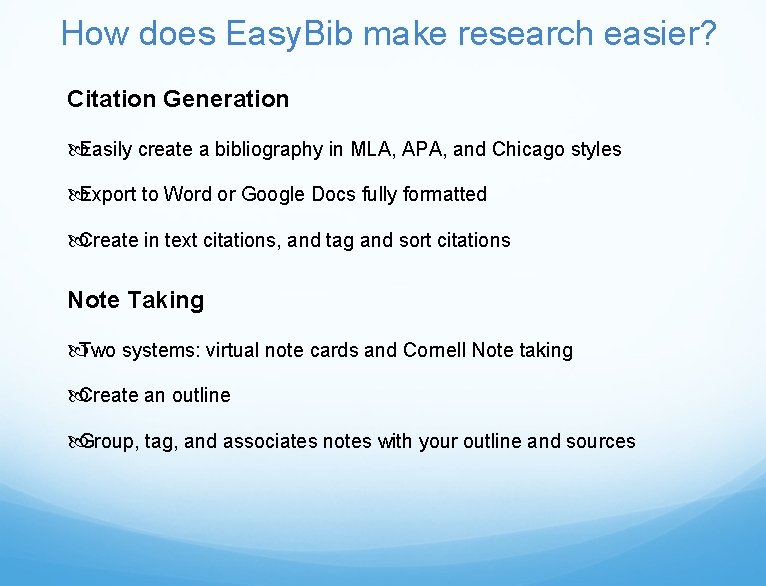 How does EasyBib make research easier?

Citation Generation

Easily create a bibliography in MLA, APA, and Chicago styles

Export to Word or Google Docs fully formatted

Create in text citations, and tag and sort citations

Note Taking

Two systems: virtual note cards and Cornell Note taking

Create an outline

Group, tag, and associates notes with your outline and sources